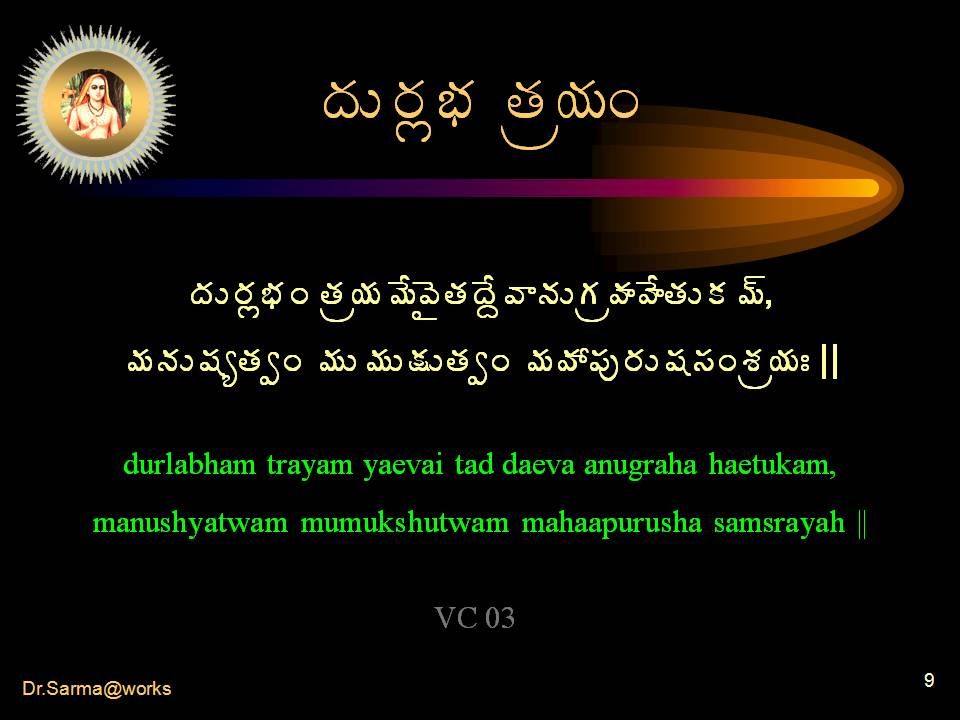 దుర్లభ త్రయం

దుర్లభం త్రయమేవైతద్దేవానుగ్రహహేతుకమ్,
మనుష్యత్వం ముముక్షుత్వం మహాపురుషసంశ్రయః ||

durlabham trayam yaevai tad daeva anugraha haetukam,
manushyatwam mumukshutwam mahaapurusha samsrayah ||

VC 03

Dr.Sarma@works

9